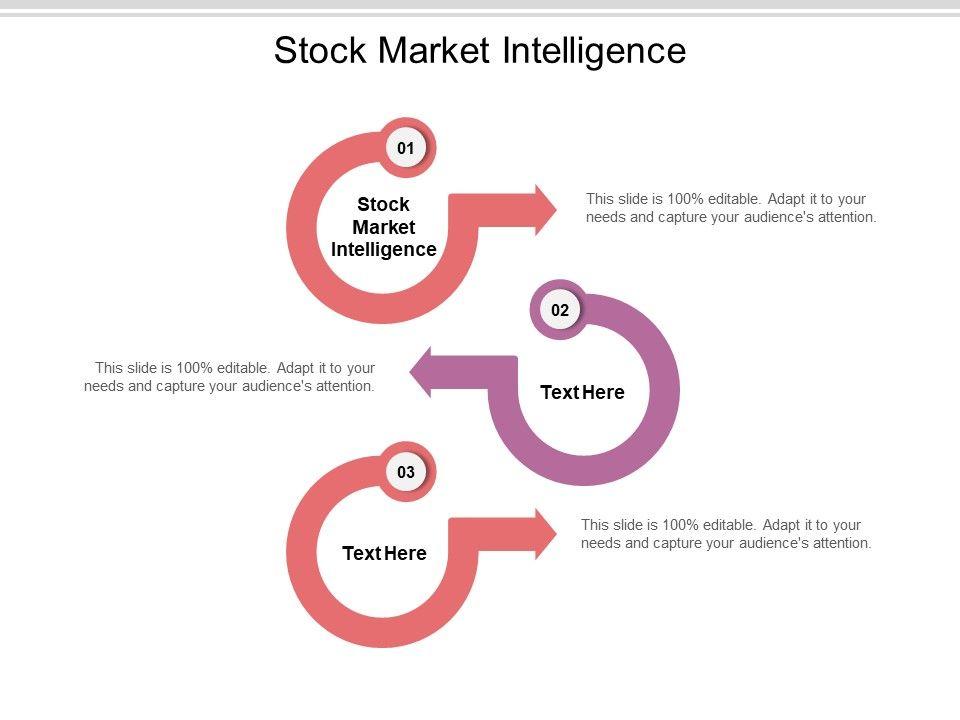 Stock Market Intelligence

01

Stock Market Intelligence

This slide is 100% editable. Adapt it to your needs and capture your audience's attention.

02

Text Here

This slide is 100% editable. Adapt it to your needs and capture your audience's attention.

03

Text Here

This slide is 100% editable. Adapt it to your needs and capture your audience's attention.